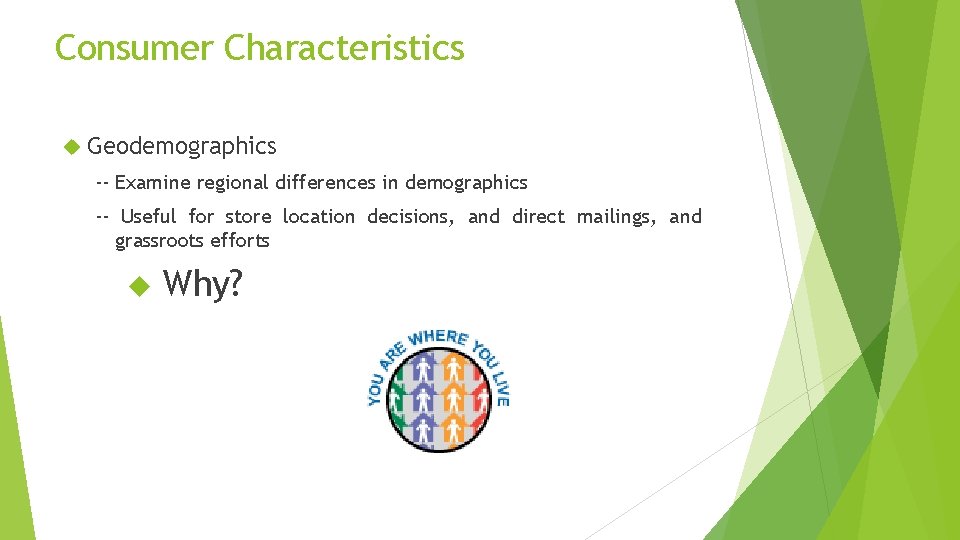 Consumer Characteristics

Geodemographics

-- Examine regional differences in demographics

-- Useful for store location decisions, and direct mailings, and grassroots efforts

Why?

YOU ARE WHERE YOU LIVE